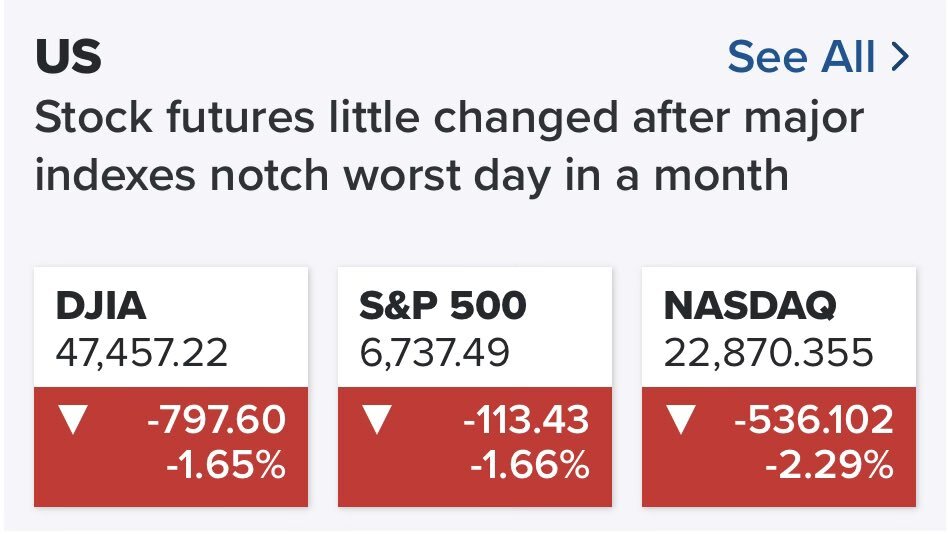 US

See All >

Stock futures little changed after major indexes notch worst day in a month

DJIA
47,457.22
▼ -797.60
-1.65%

S&P 500
6,737.49
▼ -113.43
-1.66%

NASDAQ
22,870.355
▼ -536.102
-2.29%